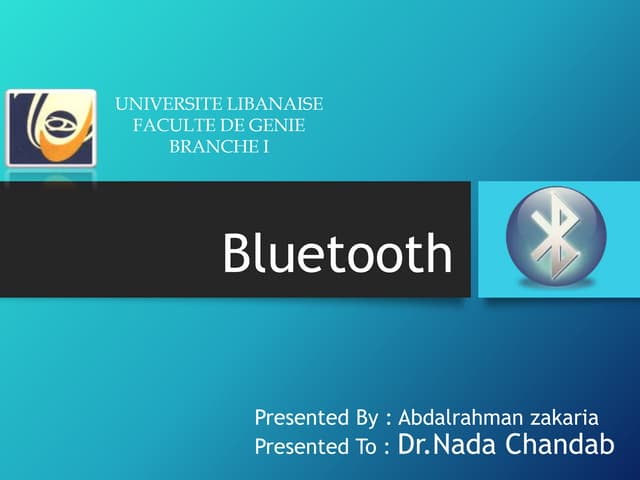 UNIVERSITE LIBANAISE
FACULTE DE GENIE
BRANCHE I

Bluetooth

Presented By : Abdalrahman zakaria
Presented To : Dr.Nada Chandab